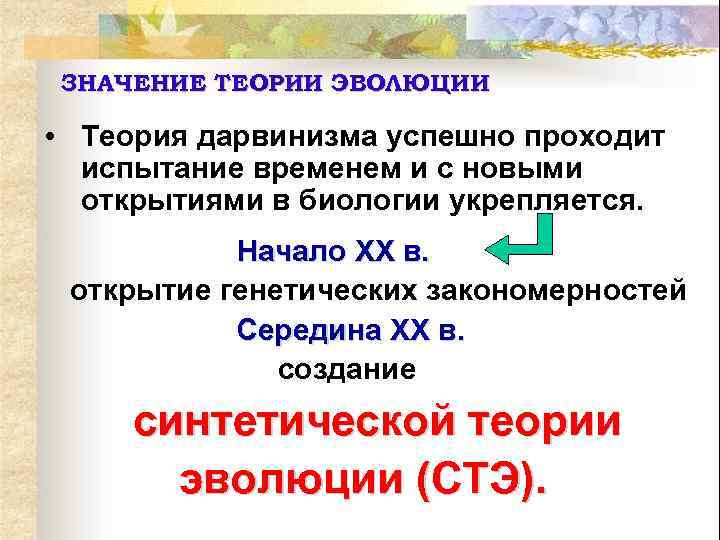 ЗНАЧЕНИЕ ТЕОРИИ ЭВОЛЮЦИИ

• Теория дарвинизма успешно проходит испытание временем и с новыми открытиями в биологии укрепляется.

Начало XX в.

открытие генетических закономерностей

Середина XX в.

создание

синтетической теории эволюции (СТЭ).